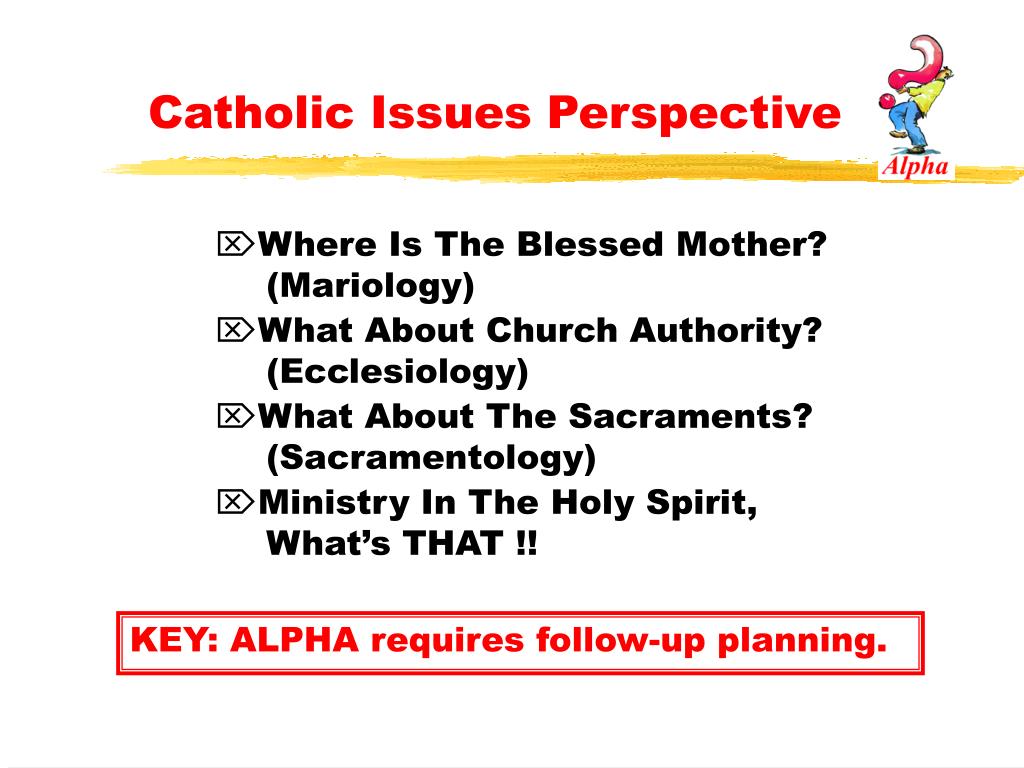 Catholic Issues Perspective

Alpha

⌦Where Is The Blessed Mother? (Mariology)
⌦What About Church Authority? (Ecclesiology)
⌦What About The Sacraments? (Sacramentology)
⌦Ministry In The Holy Spirit, What's THAT !!

KEY: ALPHA requires follow-up planning.